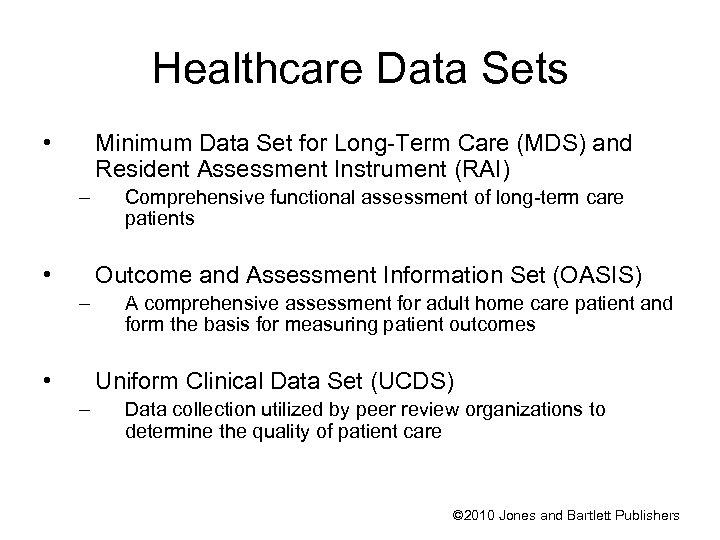 Healthcare Data Sets

• Minimum Data Set for Long-Term Care (MDS) and Resident Assessment Instrument (RAI)
– Comprehensive functional assessment of long-term care patients

• Outcome and Assessment Information Set (OASIS)
– A comprehensive assessment for adult home care patient and form the basis for measuring patient outcomes

• Uniform Clinical Data Set (UCDS)
– Data collection utilized by peer review organizations to determine the quality of patient care

©2010 Jones and Bartlett Publishers